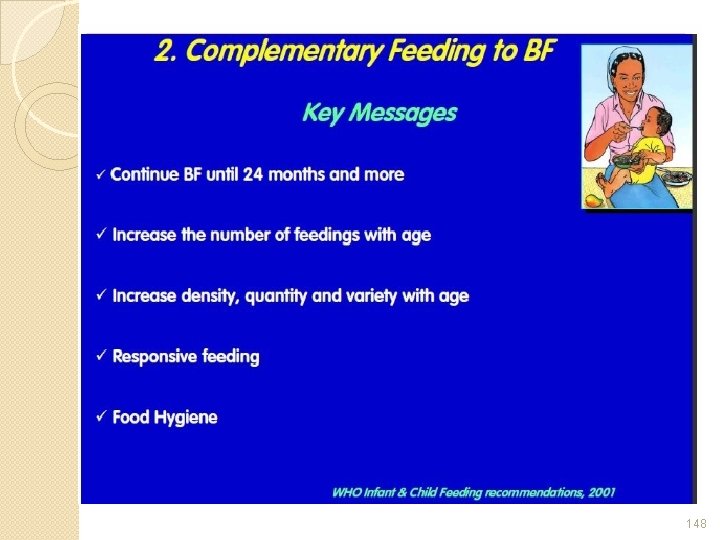 2. Complementary Feeding to BF

Key Messages

✓ Continue BF until 24 months and more

✓ Increase the number of feedings with age

✓ Increase density, quantity and variety with age

✓ Responsive feeding

✓ Food Hygiene

WHO Infant & Child Feeding recommendations, 2001

148